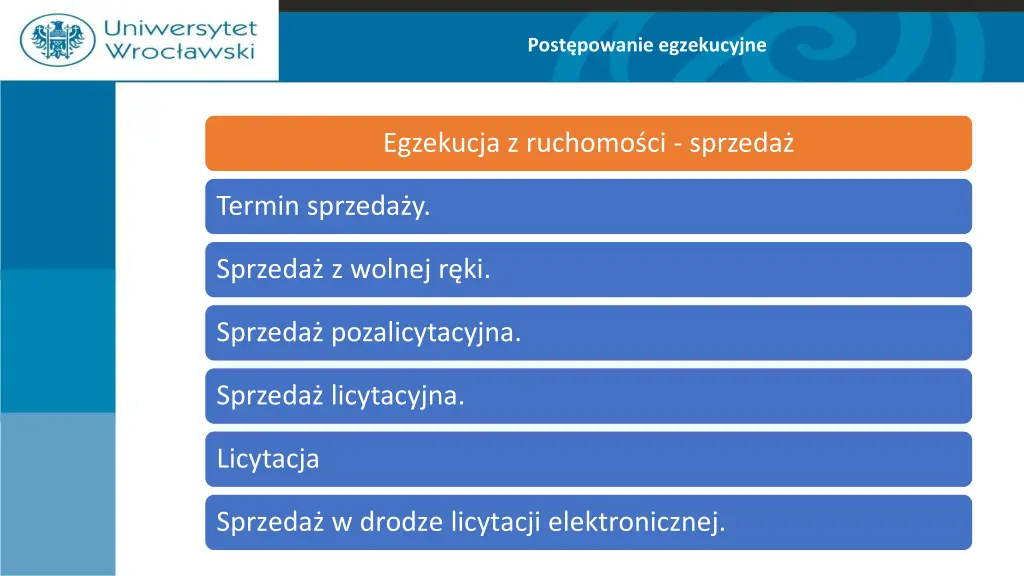 Uniwersytet Wrocławski

Postępowanie egzekucyjne

Egzekucja z ruchomości - sprzedaż

Termin sprzedaży.

Sprzedaż z wolnej ręki.

Sprzedaż pozalicytacyjna.

Sprzedaż licytacyjna.

Licytacja

Sprzedaż w drodze licytacji elektronicznej.